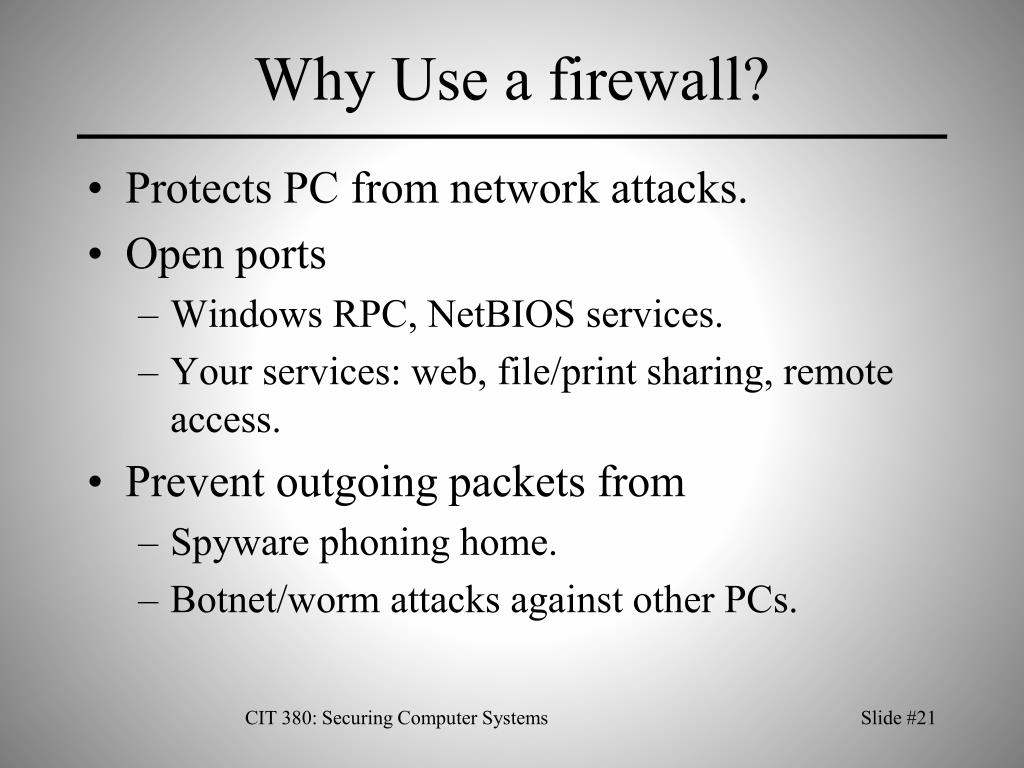 Why Use a firewall?

• Protects PC from network attacks.
• Open ports
– Windows RPC, NetBIOS services.
– Your services: web, file/print sharing, remote access.
• Prevent outgoing packets from
– Spyware phoning home.
– Botnet/worm attacks against other PCs.

CIT 380: Securing Computer Systems

Slide #21